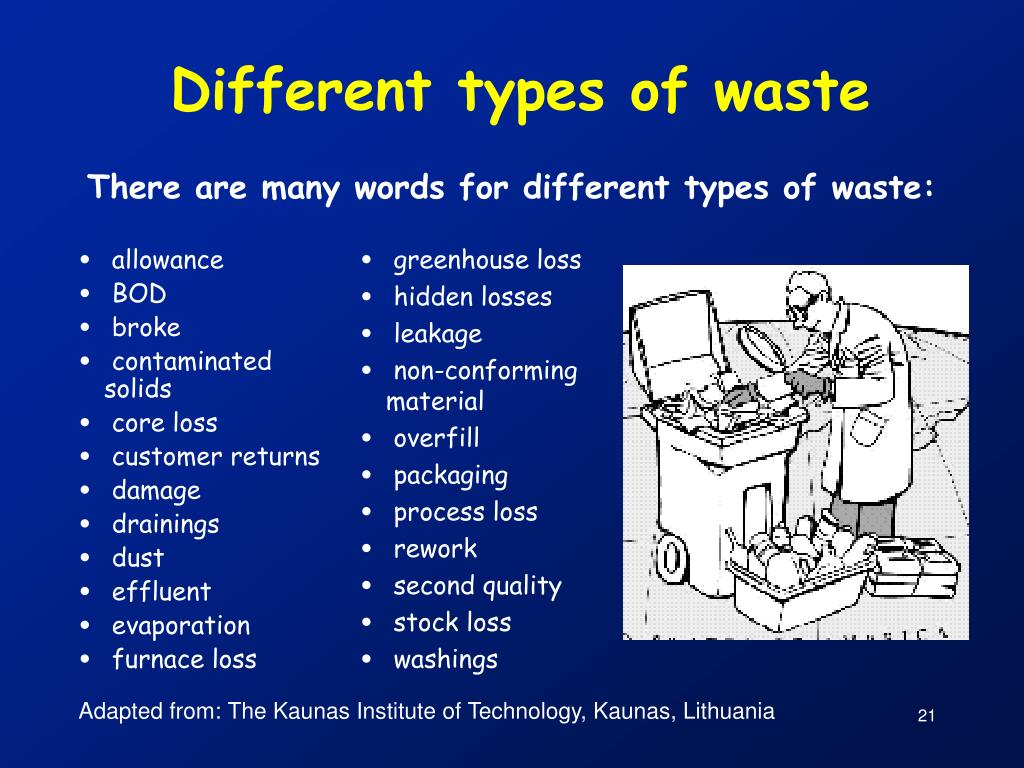 Different types of waste

There are many words for different types of waste:

• allowance
• BOD
• broke
• contaminated solids
• core loss
• customer returns
• damage
• drainings
• dust
• effluent
• evaporation
• furnace loss

• greenhouse loss
• hidden losses
• leakage
• non-conforming material
• overfill
• packaging
• process loss
• rework
• second quality
• stock loss
• washings

Adapted from: The Kaunas Institute of Technology, Kaunas, Lithuania

21